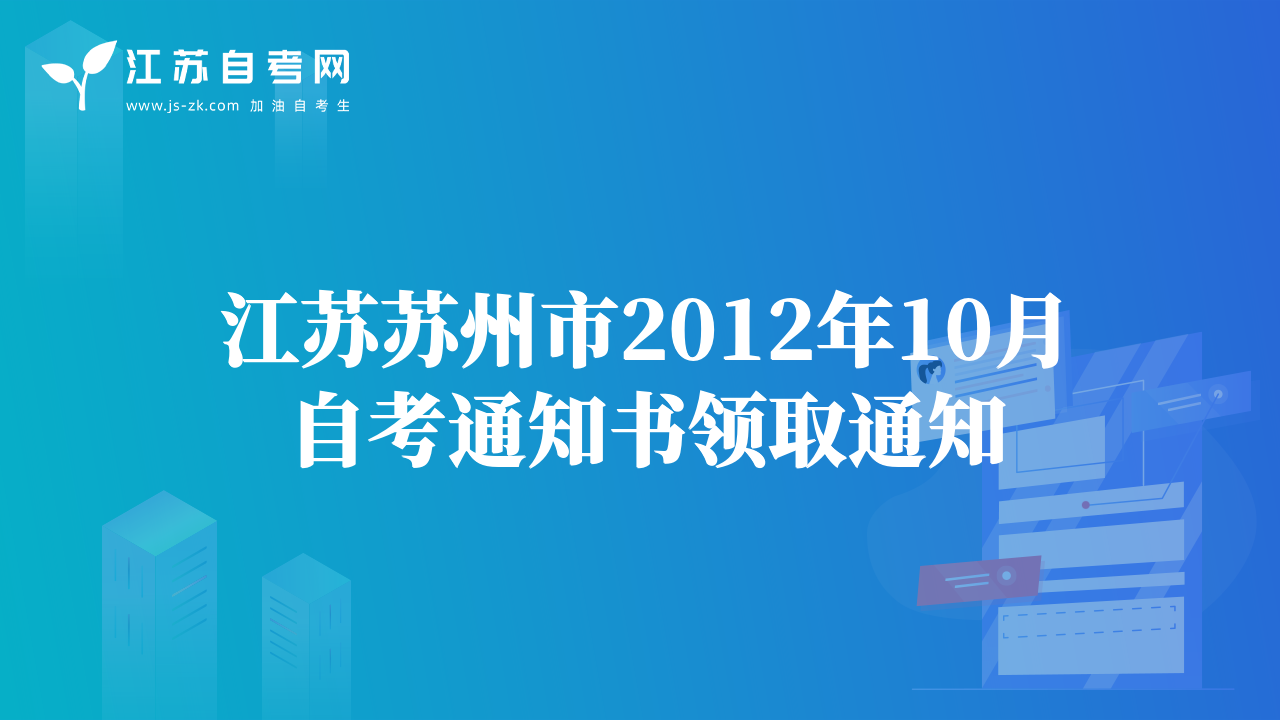 江苏自考网
www.js-zk.com 加油自考生

江苏苏州市2012年10月自考通知书领取通知